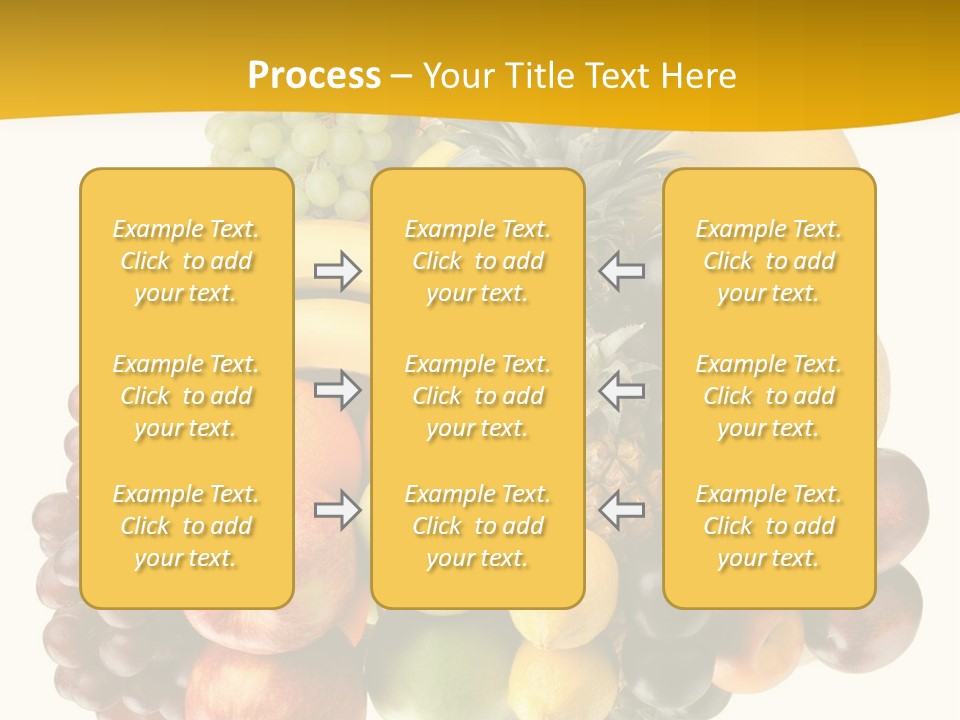 Process – Your Title Text Here

Example Text. Click to add your text.

Example Text. Click to add your text.

Example Text. Click to add your text.

Example Text. Click to add your text.

Example Text. Click to add your text.

Example Text. Click to add your text.

Example Text. Click to add your text.

Example Text. Click to add your text.

Example Text. Click to add your text.